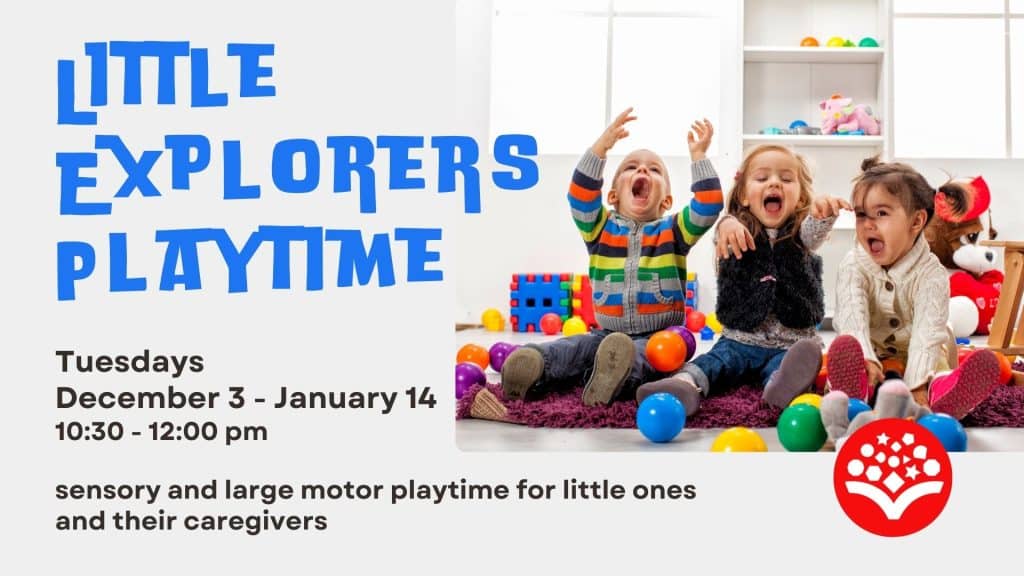 LITTLE EXPLORERS PLAYTIME

Tuesdays
December 3 - January 14
10:30 - 12:00 pm

sensory and large motor playtime for little ones and their caregivers